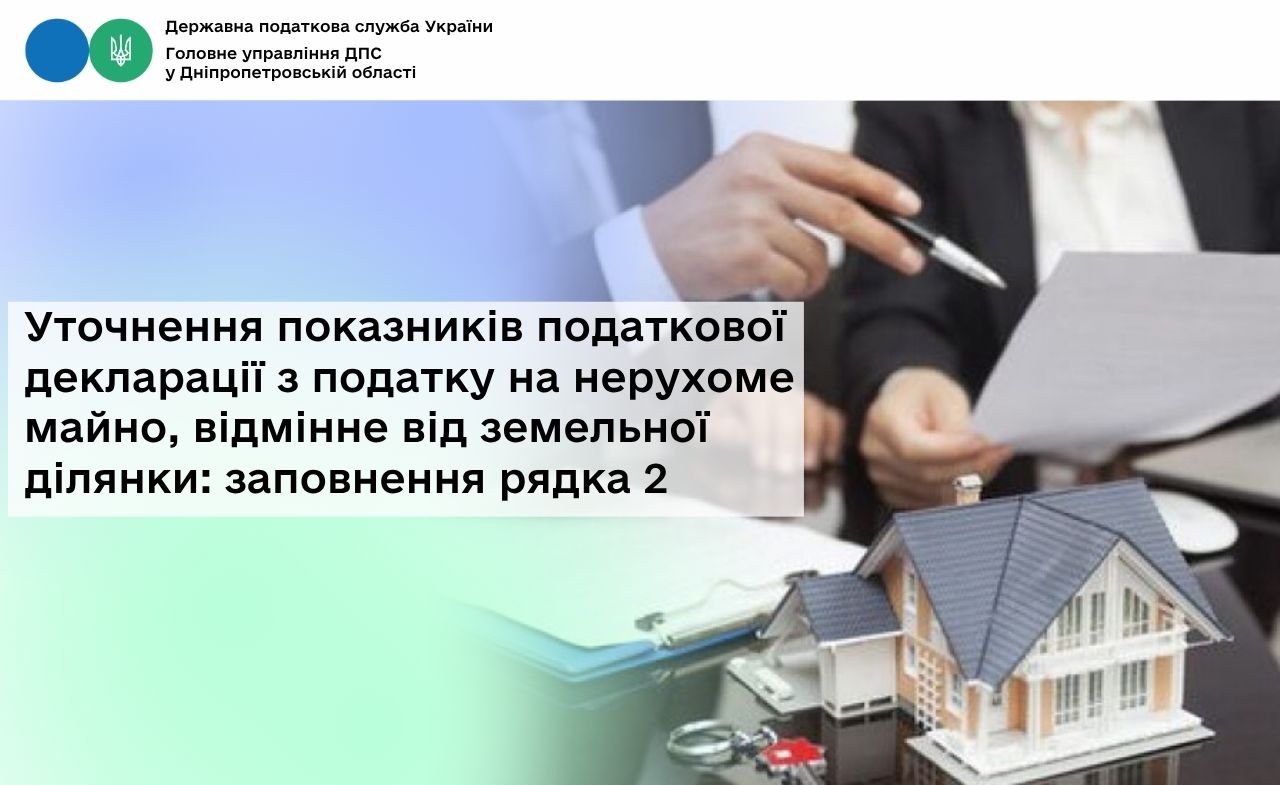 Державна податкова служба України
Головне управління ДПС у Дніпропетровській області

Уточнення показників податкової декларації з податку на нерухоме майно, відмінне від земельної ділянки: заповнення рядка 2